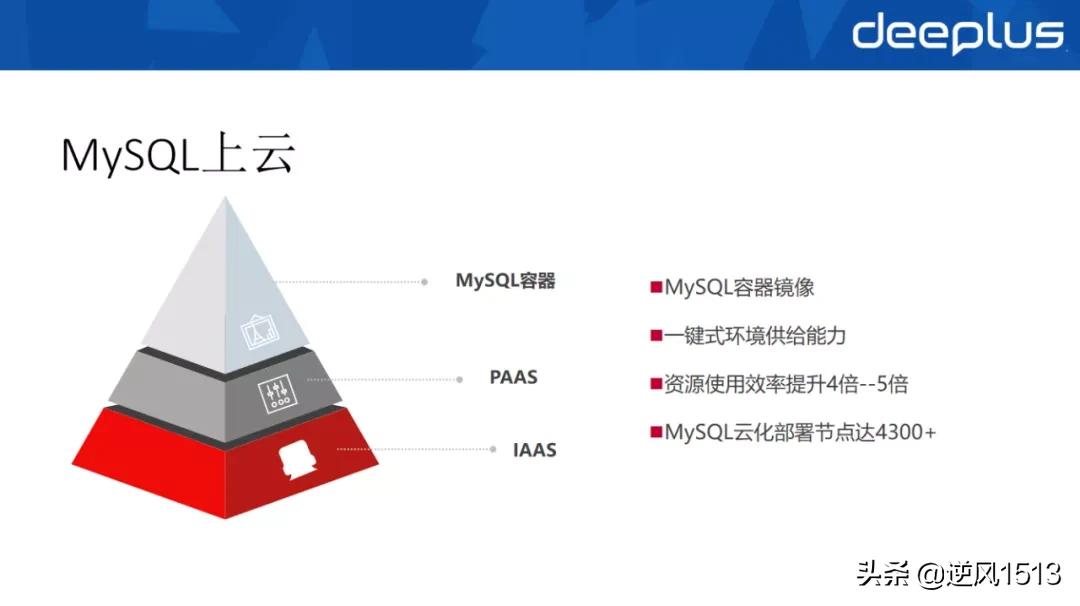 deeplus

MySQL上云

MySQL容器

PAAS

IAAS

■MySQL容器镜像

■一键式环境供给能力

■资源使用效率提升4倍--5倍

■MySQL云化部署节点达4300+

头条 @逆风1513